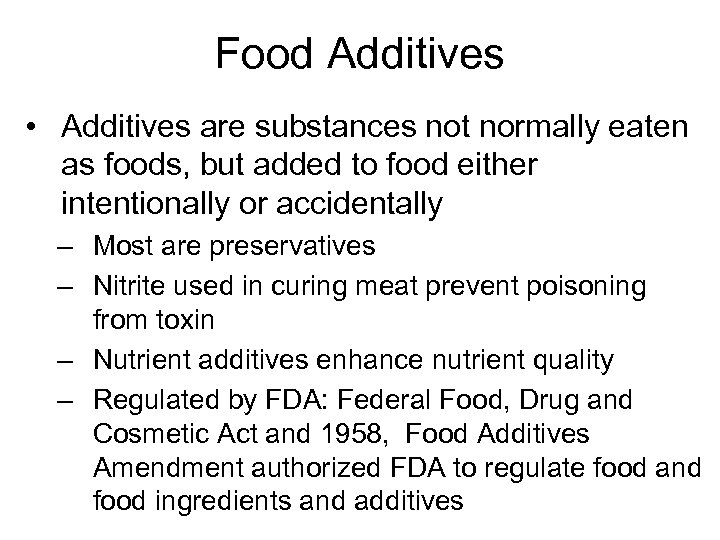 Food Additives

• Additives are substances not normally eaten as foods, but added to food either intentionally or accidentally

– Most are preservatives

– Nitrite used in curing meat prevent poisoning from toxin

– Nutrient additives enhance nutrient quality

– Regulated by FDA: Federal Food, Drug and Cosmetic Act and 1958, Food Additives Amendment authorized FDA to regulate food and food ingredients and additives